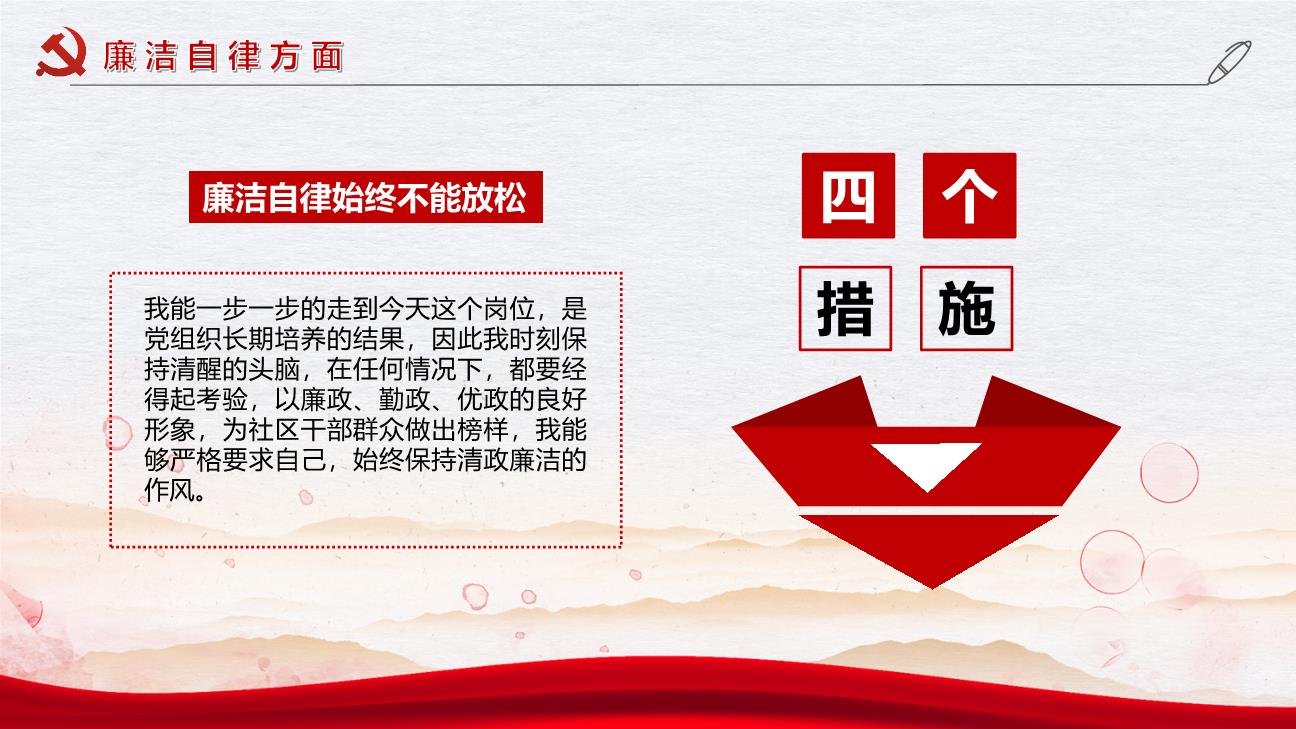 廉洁自律方面

廉洁自律始终不能放松

我能一步一步的走到今天这个岗位，是党组织长期培养的结果，因此我时刻保持清醒的头脑，在任何情况下，都要经得起考验，以廉政、勤政、优政的良好形象，为社区干部群众做出榜样，我能够严格要求自己，始终保持清政廉洁的作风。

四 个
措 施